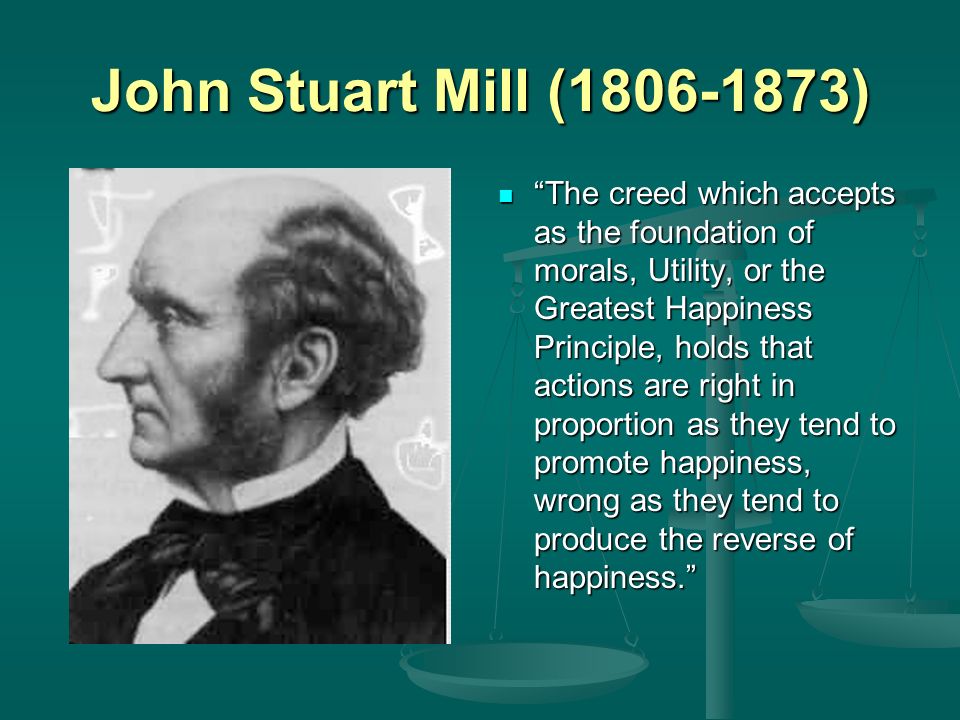 John Stuart Mill (1806-1873)

“The creed which accepts as the foundation of morals, Utility, or the Greatest Happiness Principle, holds that actions are right in proportion as they tend to promote happiness, wrong as they tend to produce the reverse of happiness.”